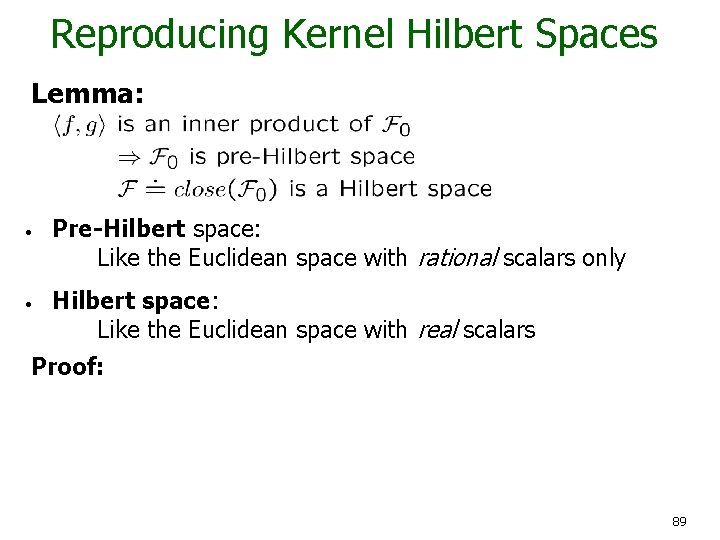 Reproducing Kernel Hilbert Spaces

Lemma:
$\langle f, g \rangle$ is an inner product of $\mathcal{F}_0$
$\Rightarrow \mathcal{F}_0$ is pre-Hilbert space
$\mathcal{F} \doteq close(\mathcal{F}_0)$ is a Hilbert space

• Pre-Hilbert space:
Like the Euclidean space with rational scalars only

• Hilbert space:
Like the Euclidean space with real scalars

Proof:

89